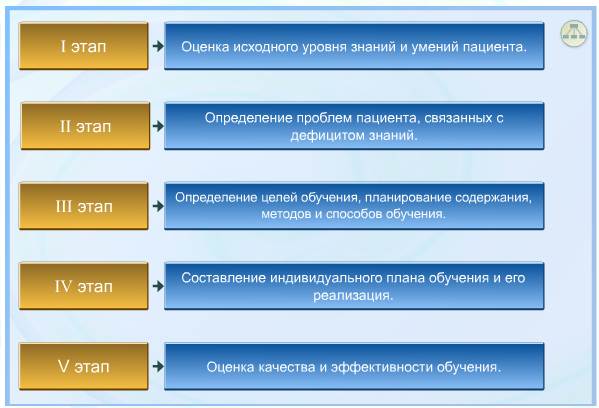 I этап

Оценка исходного уровня знаний и умений пациента.

II этап

Определение проблем пациента, связанных с дефицитом знаний.

III этап

Определение целей обучения, планирование содержания, методов и способов обучения.

IV этап

Составление индивидуального плана обучения и его реализация.

V этап

Оценка качества и эффективности обучения.